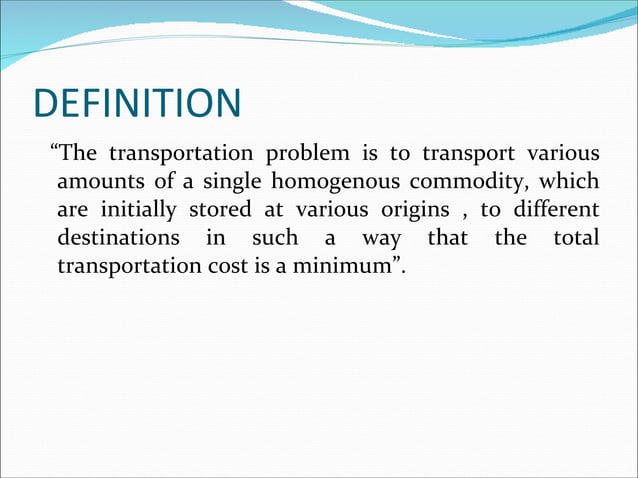 DEFINITION

“The transportation problem is to transport various amounts of a single homogenous commodity, which are initially stored at various origins , to different destinations in such a way that the total transportation cost is a minimum”.